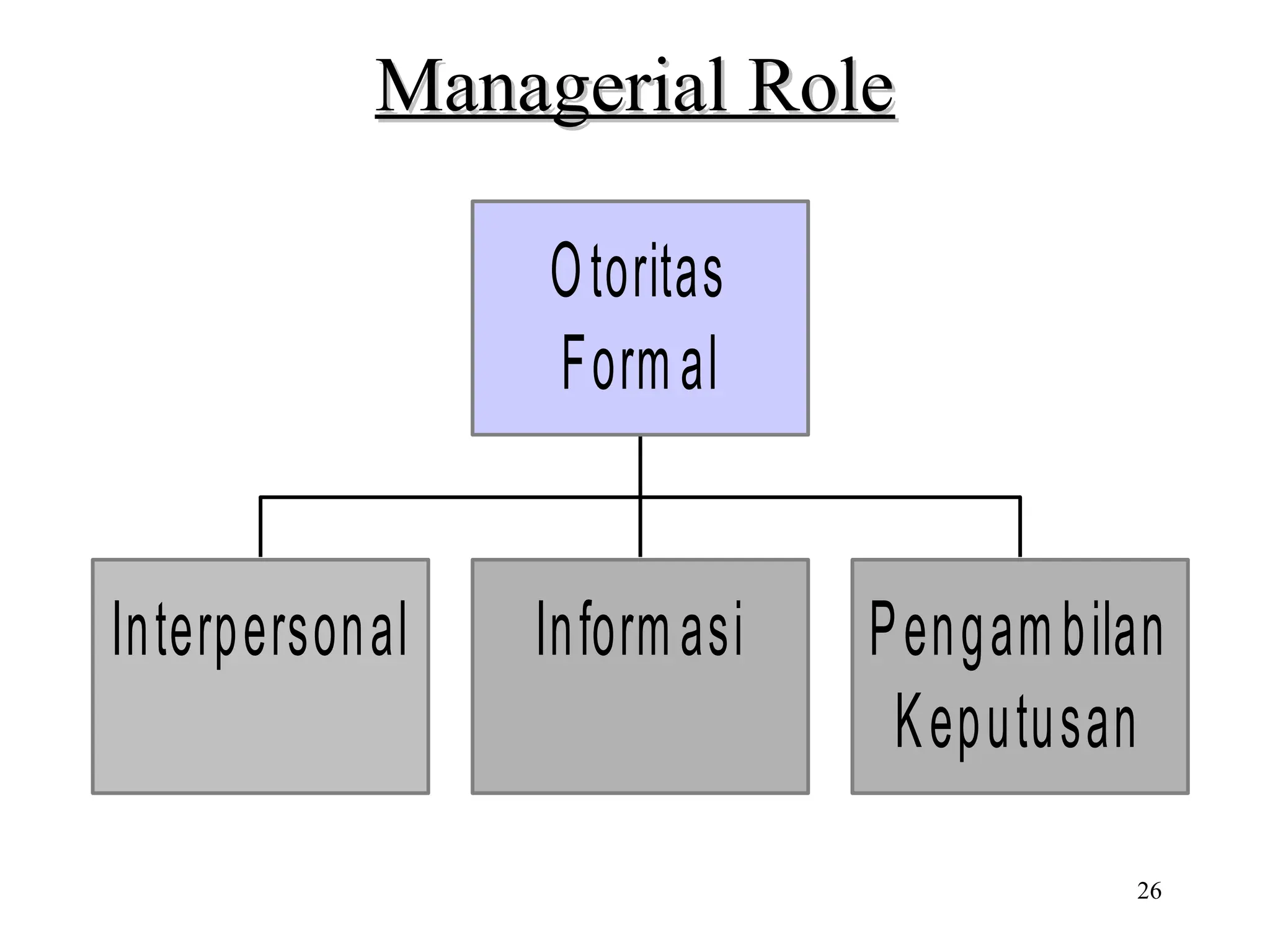 Managerial Role

Otoritas Formal

Interpersonal

Informasi

Pengambilan Keputusan

26